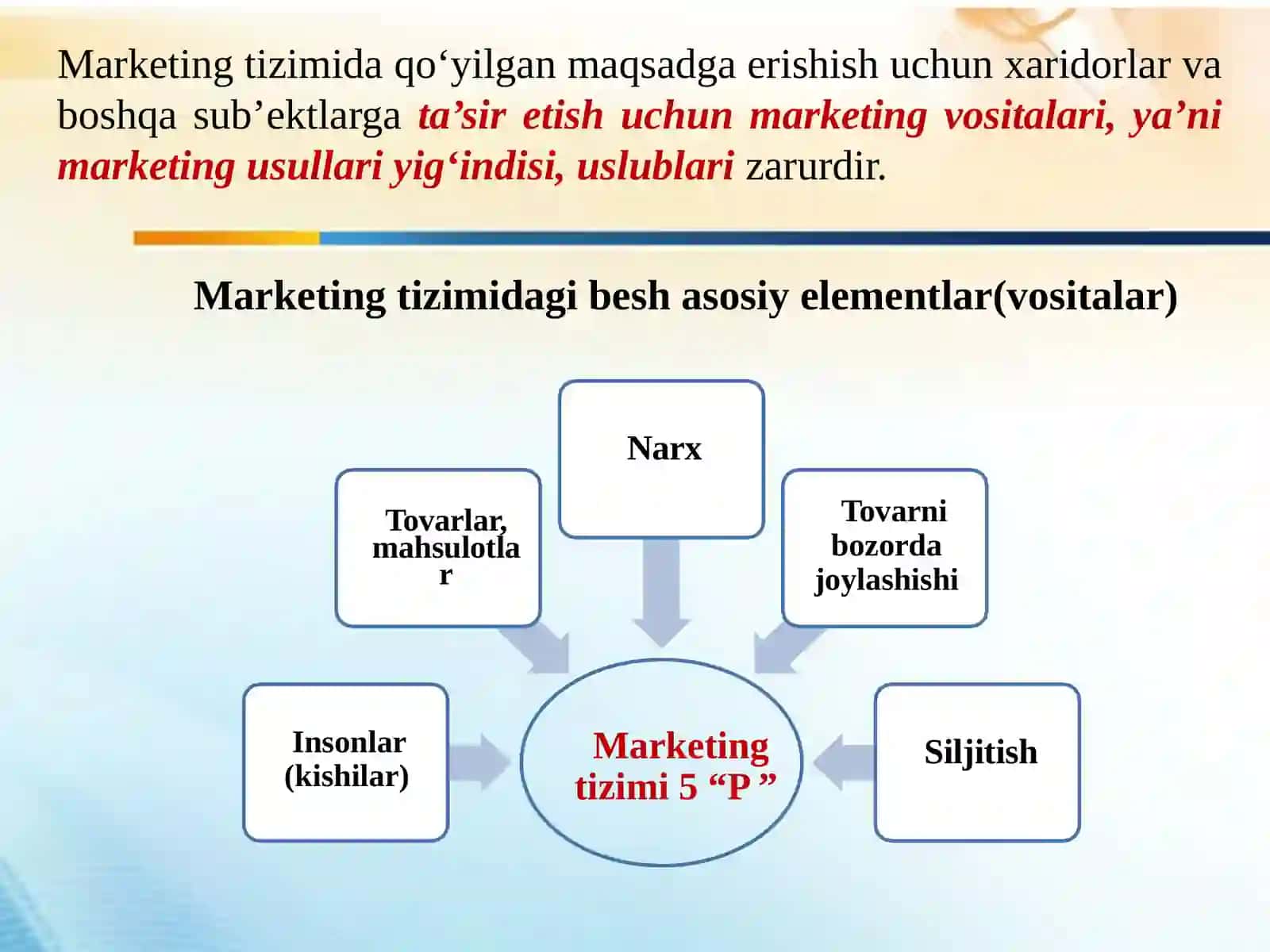 Marketing tizimida qo‘yilgan maqsadga erishish uchun xaridorlar va boshqa sub’ektlarga ta’sir etish uchun marketing vositalari, ya’ni marketing usullari yig‘indisi, uslublari zarurdir.

Marketing tizimidagi besh asosiy elementlar(vositalar)

Narx

Tovarlar, mahsulotlar

Tovarni bozorda joylashishi

Insonlar (kishilar)

Marketing tizimi 5 “P ”

Siljitish